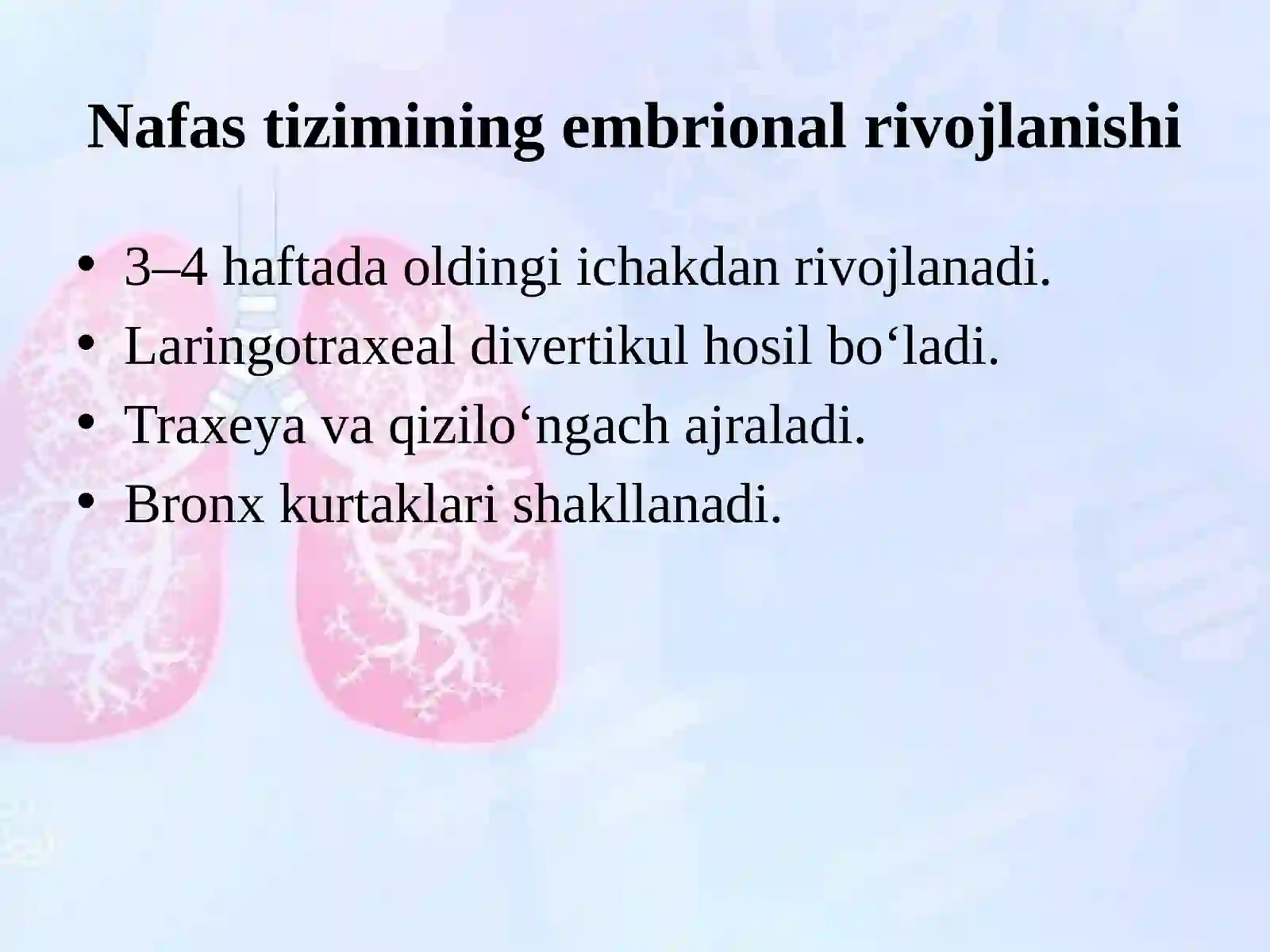 Nafas tizimining embrional rivojlanishi

• 3–4 haftada oldingi ichakdan rivojlanadi.
• Laringotraxeal divertikul hosil bo‘ladi.
• Traxeya va qizilo‘ngach ajraladi.
• Bronx kurtaklari shakllanadi.